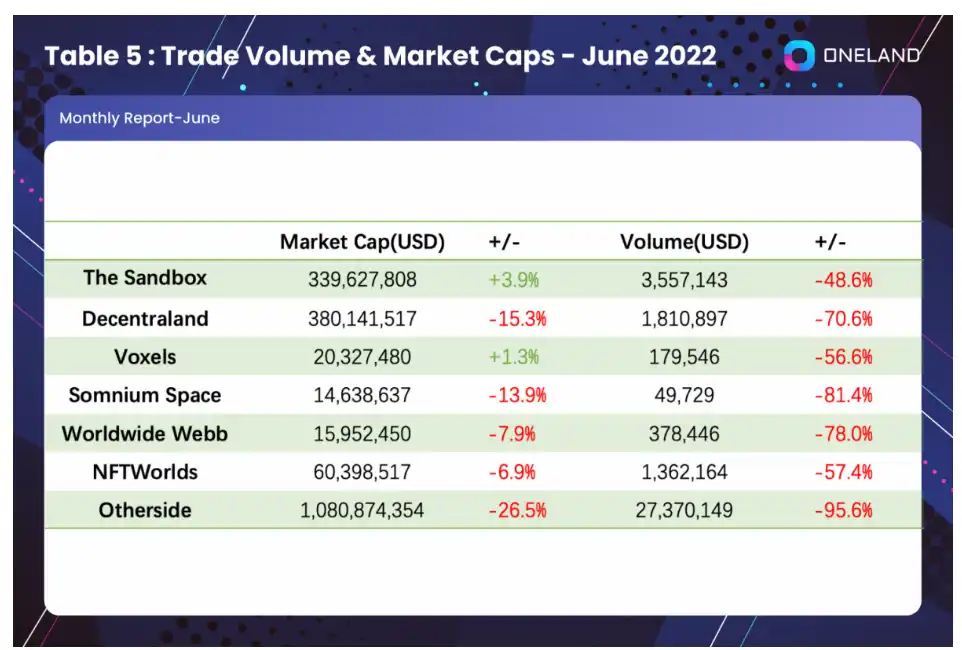 Table 5 : Trade Volume & Market Caps - June 2022

ONELAND

Monthly Report-June

| | Market Cap(USD) | +/- | Volume(USD) | +/- |
|---|---|---|---|---|
| The Sandbox | 339,627,808 | +3.9% | 3,557,143 | -48.6% |
| Decentraland | 380,141,517 | -15.3% | 1,810,897 | -70.6% |
| Voxels | 20,327,480 | +1.3% | 179,546 | -56.6% |
| Somnium Space | 14,638,637 | -13.9% | 49,729 | -81.4% |
| Worldwide Webb | 15,952,450 | -7.9% | 378,446 | -78.0% |
| NFTWorlds | 60,398,517 | -6.9% | 1,362,164 | -57.4% |
| Otherside | 1,080,874,354 | -26.5% | 27,370,149 | -95.6% |